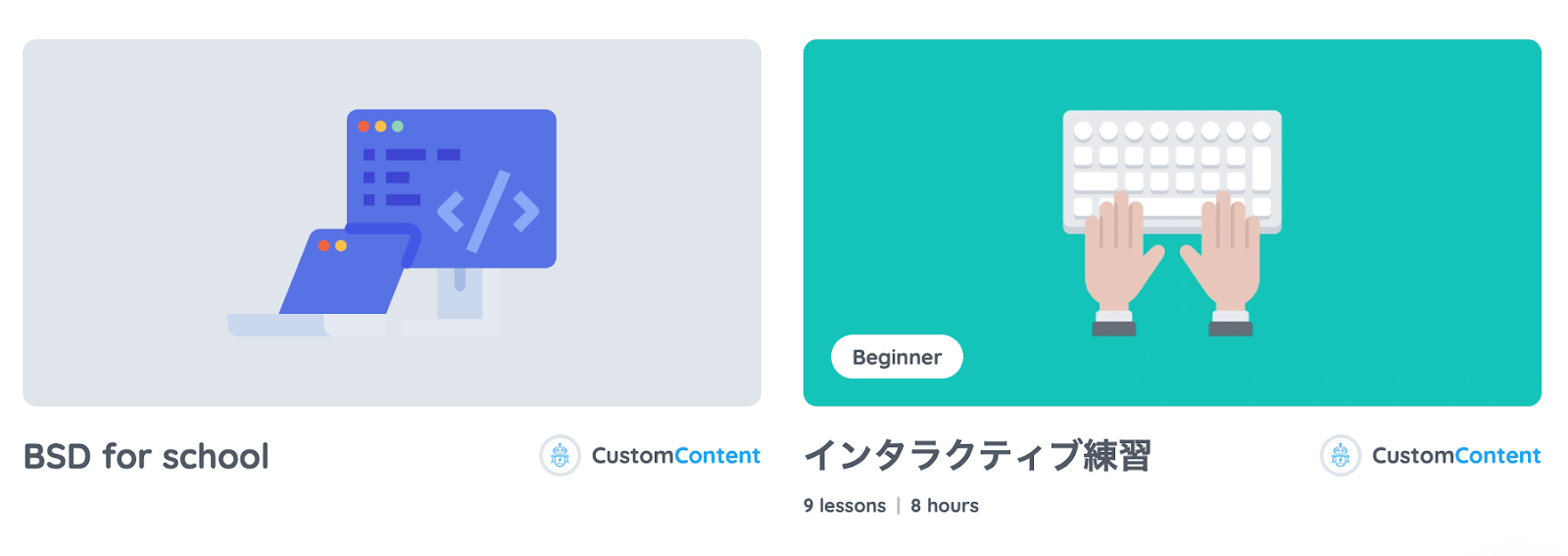 BSD for school

CustomContent

Beginner

インタラクティブ練習

CustomContent

9 lessons | 8 hours